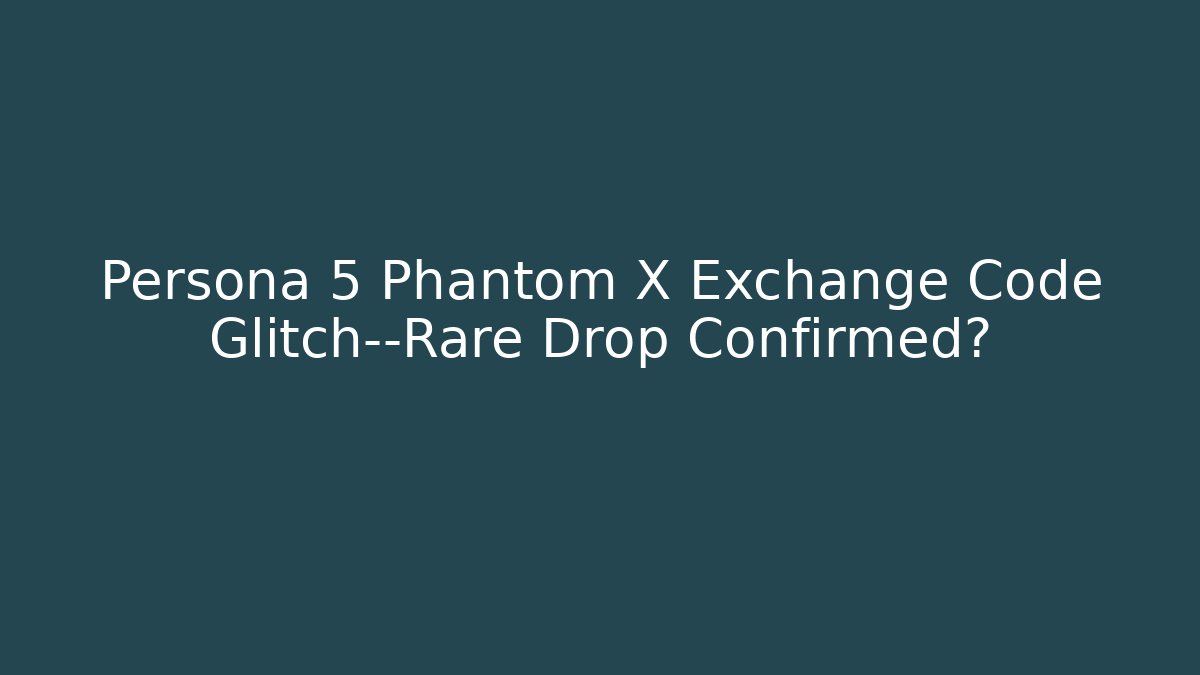 Persona 5 Phantom X Exchange Code Glitch--Rare Drop Confirmed?